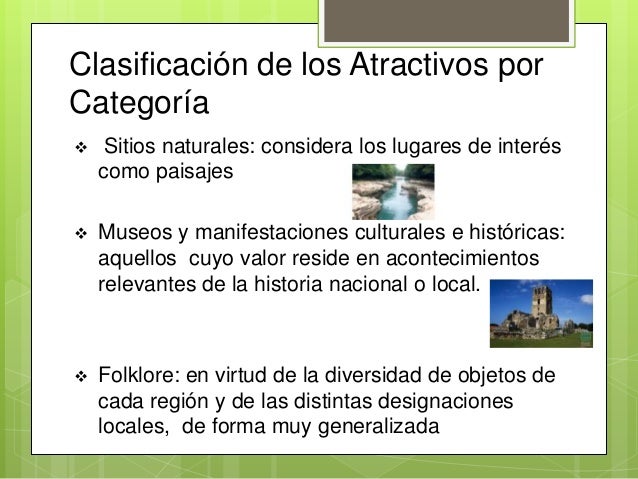 Clasificación de los Atractivos por Categoría

❖ Sitios naturales: considera los lugares de interés como paisajes

❖ Museos y manifestaciones culturales e históricas: aquellos cuyo valor reside en acontecimientos relevantes de la historia nacional o local.

❖ Folklore: en virtud de la diversidad de objetos de cada región y de las distintas designaciones locales, de forma muy generalizada